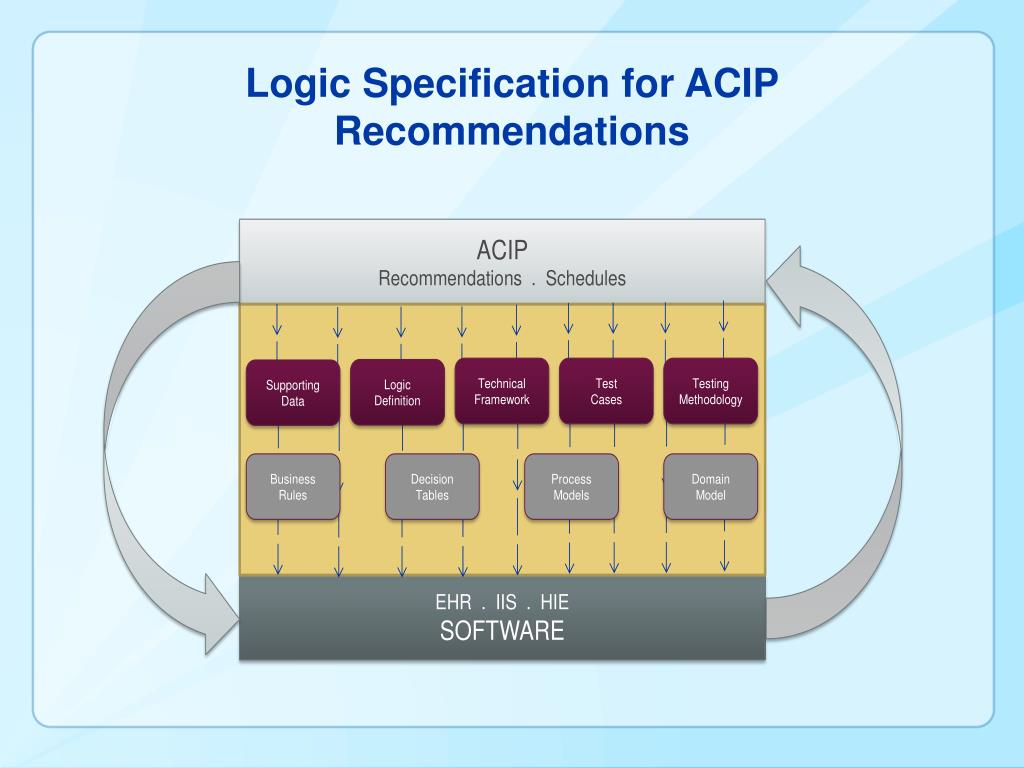 Logic Specification for ACIP Recommendations

ACIP
Recommendations . Schedules

Supporting Data

Logic Definition

Technical Framework

Test Cases

Testing Methodology

Business Rules

Decision Tables

Process Models

Domain Model

EHR . IIS . HIE
SOFTWARE